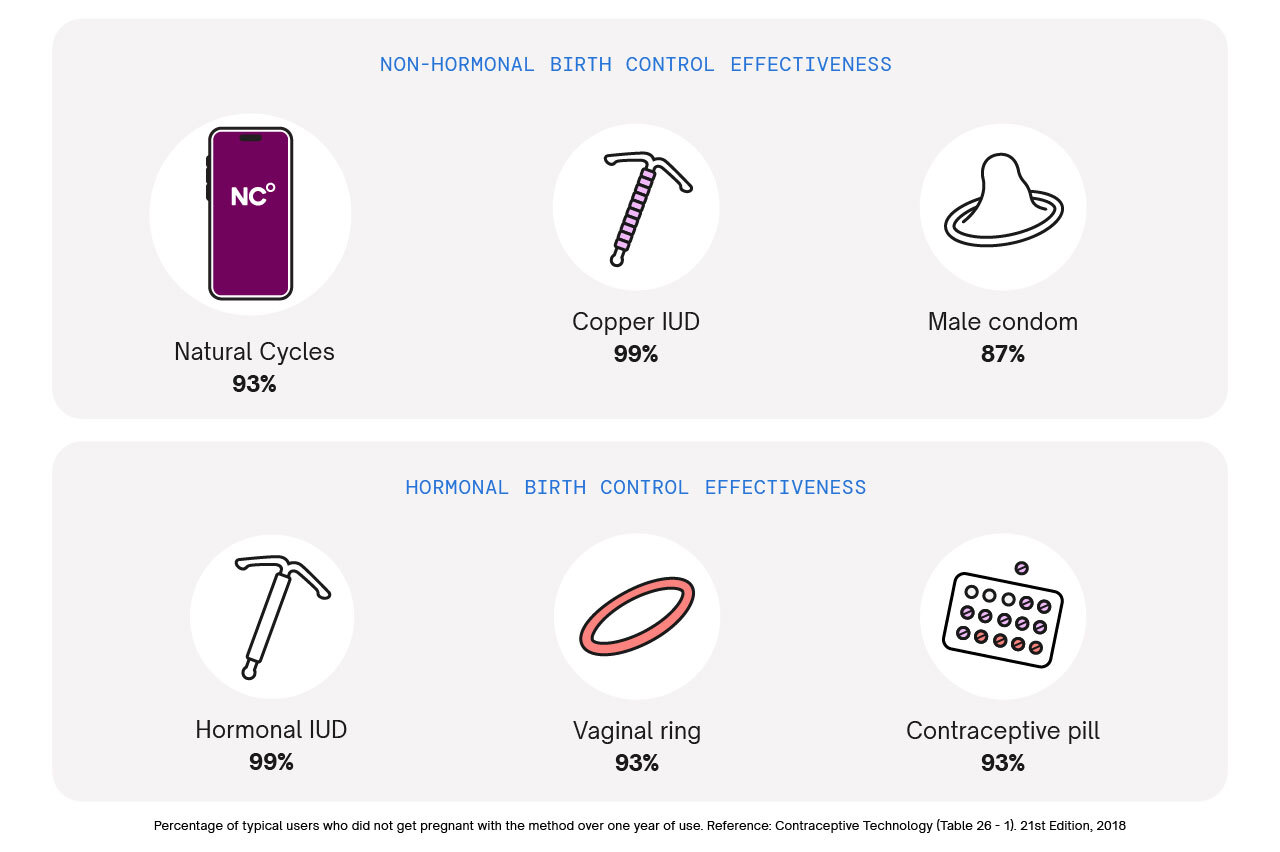 NON-HORMONAL BIRTH CONTROL EFFECTIVENESS

NC°

Natural Cycles
93%

Copper IUD
99%

Male condom
87%

HORMONAL BIRTH CONTROL EFFECTIVENESS

Hormonal IUD
99%

Vaginal ring
93%

Contraceptive pill
93%

Percentage of typical users who did not get pregnant with the method over one year of use. Reference: Contraceptive Technology (Table 26 - 1). 21st Edition, 2018